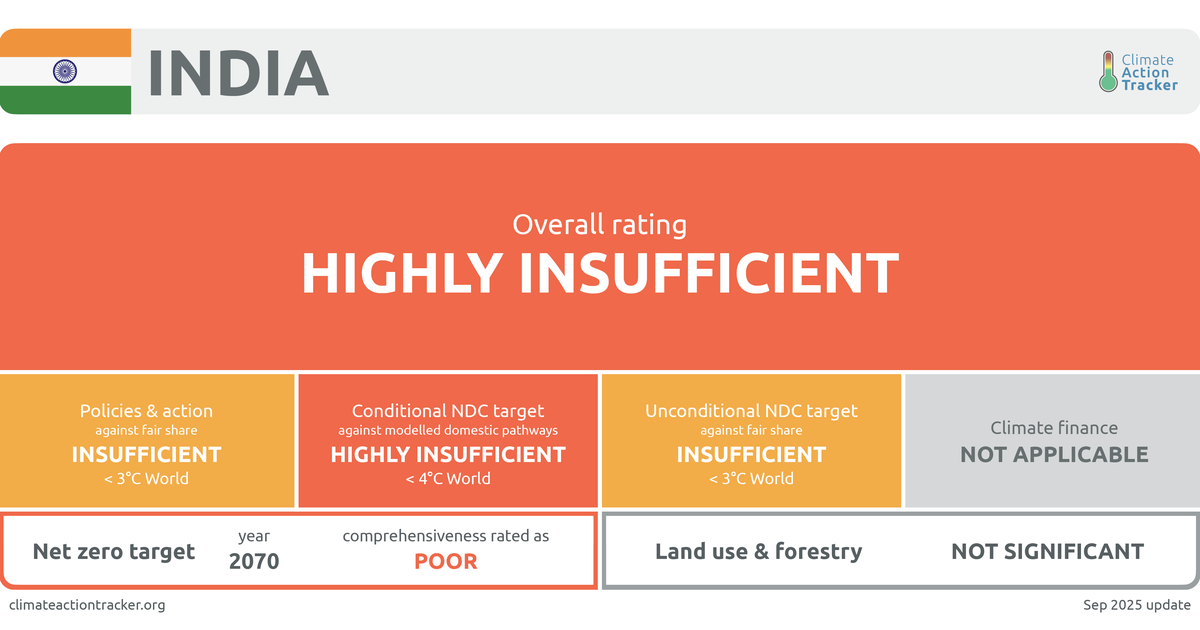 INDIA

Climate Action Tracker

Overall rating
HIGHLY INSUFFICIENT

Policies & action
against fair share
INSUFFICIENT
< 3°C World

Conditional NDC target
against modelled domestic pathways
HIGHLY INSUFFICIENT
< 4°C World

Unconditional NDC target
against fair share
INSUFFICIENT
< 3°C World

Climate finance
NOT APPLICABLE

Net zero target
year
2070
comprehensiveness rated as
POOR

Land use & forestry
NOT SIGNIFICANT

climateactiontracker.org

Sep 2025 update